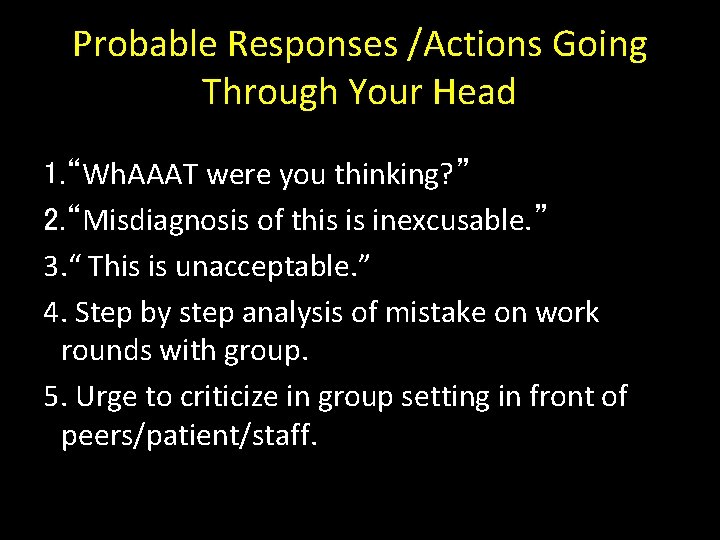 Probable Responses /Actions Going Through Your Head

1.“WhAAAT were you thinking?”

2.“Misdiagnosis of this is inexcusable.”

3.“ This is unacceptable.”

4. Step by step analysis of mistake on work rounds with group.

5. Urge to criticize in group setting in front of peers/patient/staff.